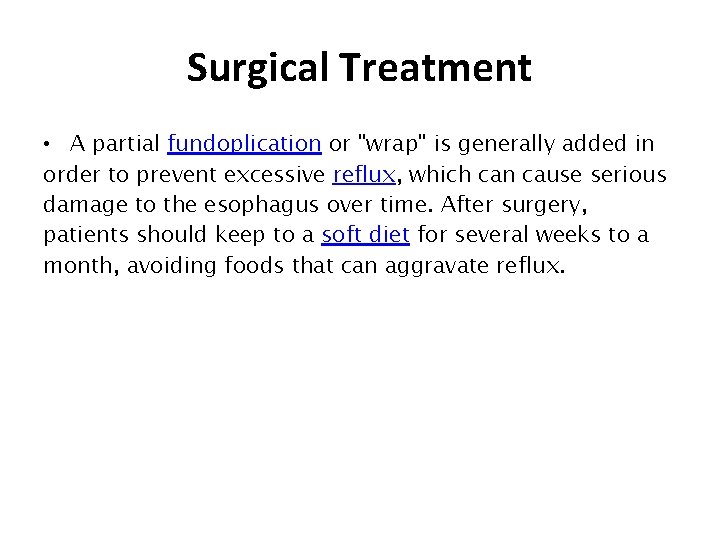 Surgical Treatment

• A partial fundoplication or "wrap" is generally added in order to prevent excessive reflux, which can cause serious damage to the esophagus over time. After surgery, patients should keep to a soft diet for several weeks to a month, avoiding foods that can aggravate reflux.